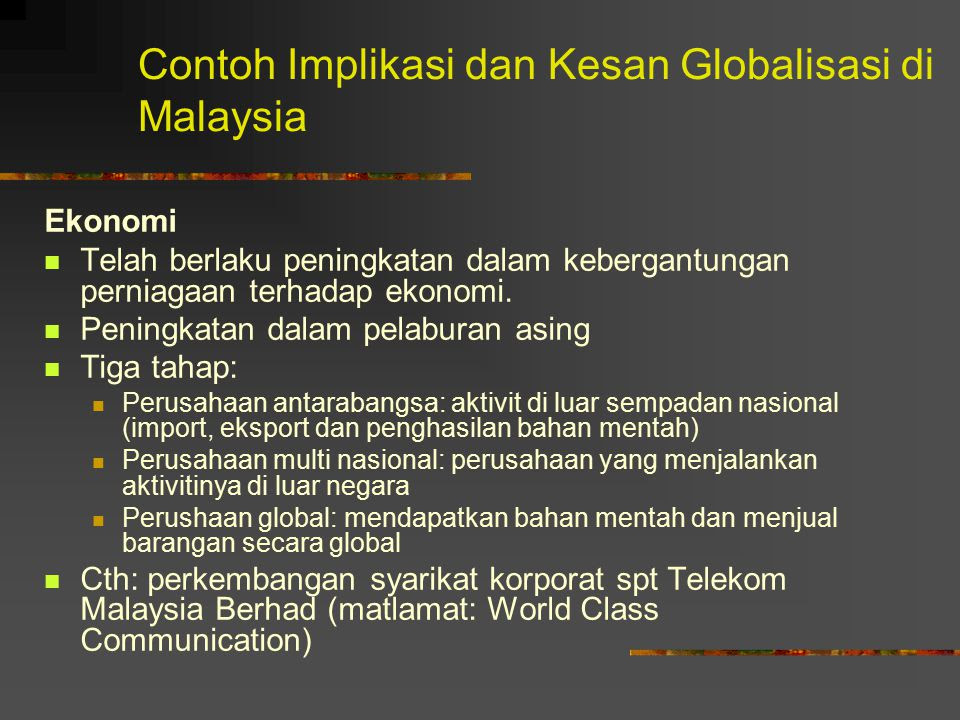 Contoh Implikasi dan Kesan Globalisasi di Malaysia

Ekonomi

- Telah berlaku peningkatan dalam kebergantungan perniagaan terhadap ekonomi.
- Peningkatan dalam pelaburan asing
- Tiga tahap:
  - Perusahaan antarabangsa: aktivit di luar sempadan nasional (import, eksport dan penghasilan bahan mentah)
  - Perusahaan multi nasional: perusahaan yang menjalankan aktivitinya di luar negara
  - Perushaan global: mendapatkan bahan mentah dan menjual barangan secara global
- Cth: perkembangan syarikat korporat spt Telekom Malaysia Berhad (matlamat: World Class Communication)